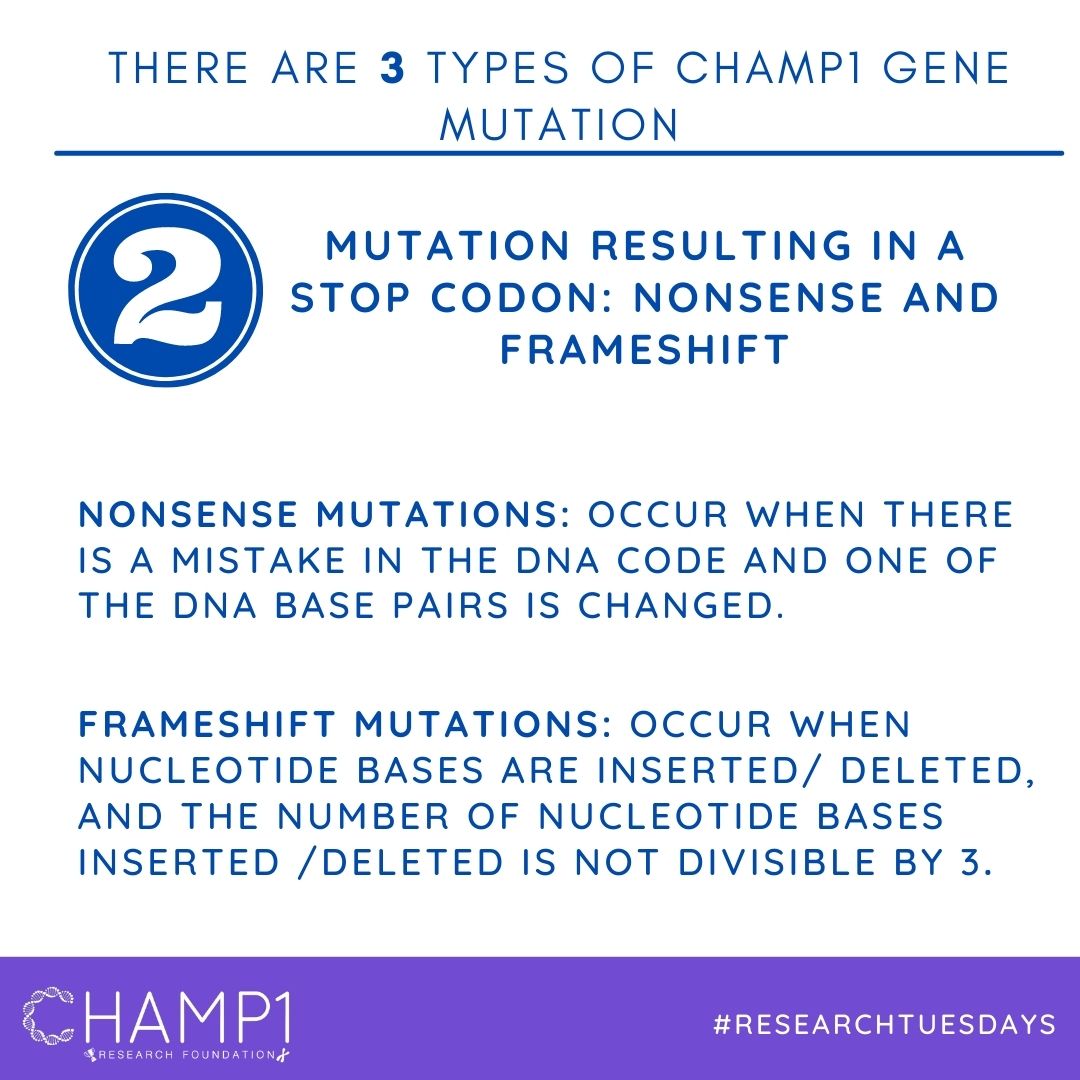 THERE ARE 3 TYPES OF CHAMP1 GENE MUTATION

2

MUTATION RESULTING IN A STOP CODON: NONSENSE AND FRAMESHIFT

NONSENSE MUTATIONS: OCCUR WHEN THERE IS A MISTAKE IN THE DNA CODE AND ONE OF THE DNA BASE PAIRS IS CHANGED.

FRAMESHIFT MUTATIONS: OCCUR WHEN NUCLEOTIDE BASES ARE INSERTED/ DELETED, AND THE NUMBER OF NUCLEOTIDE BASES INSERTED /DELETED IS NOT DIVISIBLE BY 3.

CHAMP1
RESEARCH FOUNDATION

#RESEARCHTUESDAYS